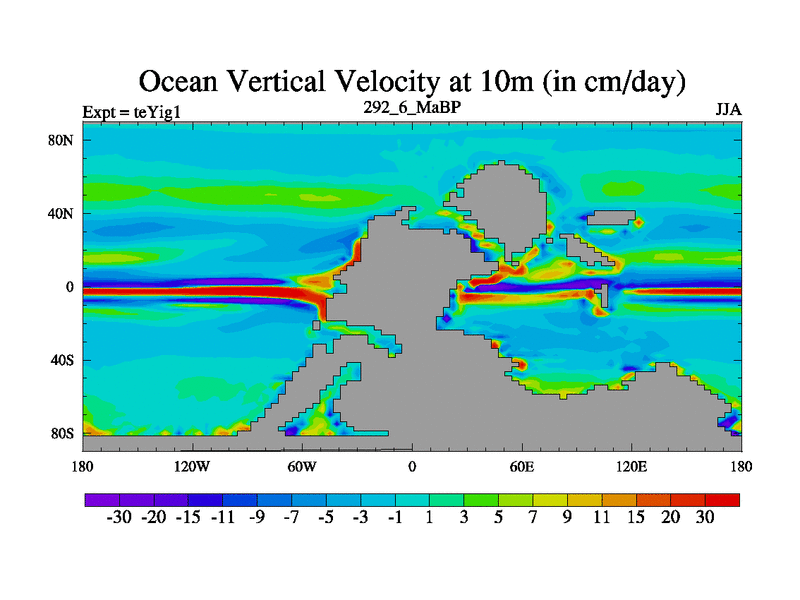 Ocean Vertical Velocity at 10m (in cm/day)

Expt = teYig1

292_6_MaBP

JJA

80N

40N

0

40S

80S

180

120W

60W

0

60E

120E

180

-30 -20 -15 -11 -9 -7 -5 -3 -1 1 3 5 7 9 11 15 20 30